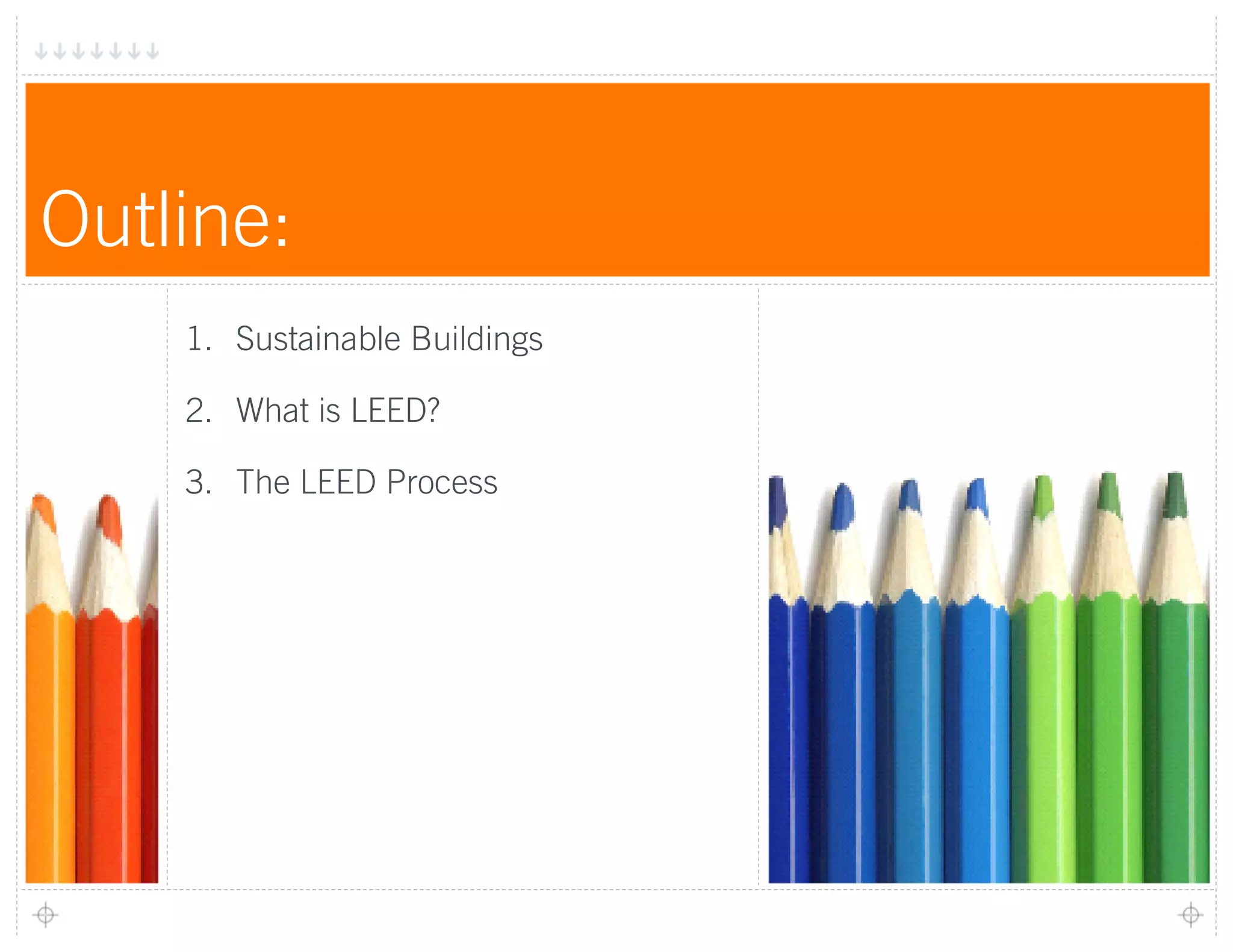 Outline:

1. Sustainable Buildings

2. What is LEED?

3. The LEED Process